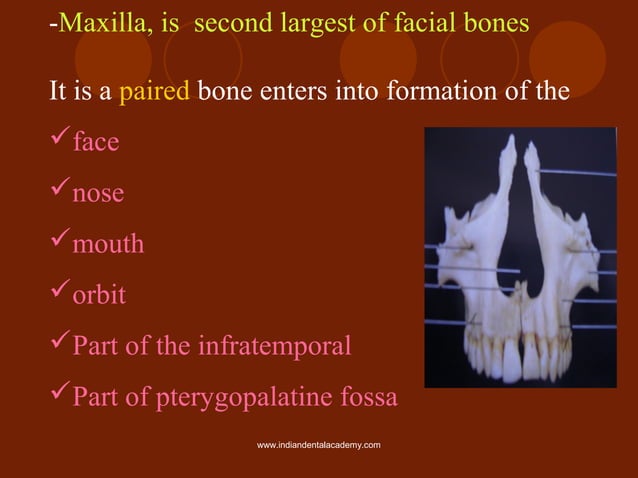 -Maxilla, is second largest of facial bones

It is a paired bone enters into formation of the

✓face

✓nose

✓mouth

✓orbit

✓Part of the infratemporal

✓Part of pterygopalatine fossa

www.indiandentalacademy.com